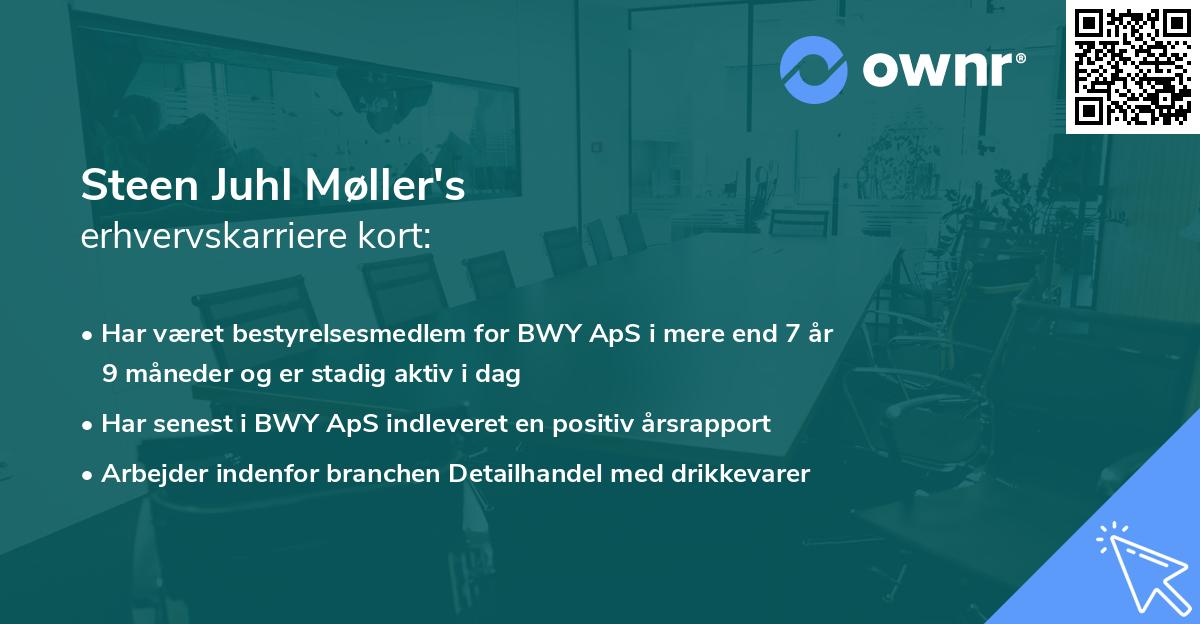 ownr®

Steen Juhl Møller's
erhvervskarriere kort:

• Har været bestyrelsesmedlem for BWY ApS i mere end 7 år 9 måneder og er stadig aktiv i dag
• Har senest i BWY ApS indleveret en positiv årsrapport
• Arbejder indenfor branchen Detailhandel med drikkevarer